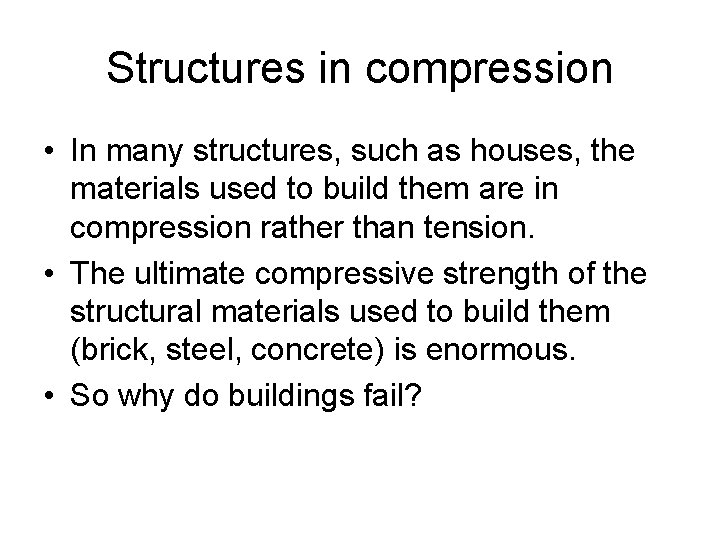 Structures in compression

• In many structures, such as houses, the materials used to build them are in compression rather than tension.
• The ultimate compressive strength of the structural materials used to build them (brick, steel, concrete) is enormous.
• So why do buildings fail?